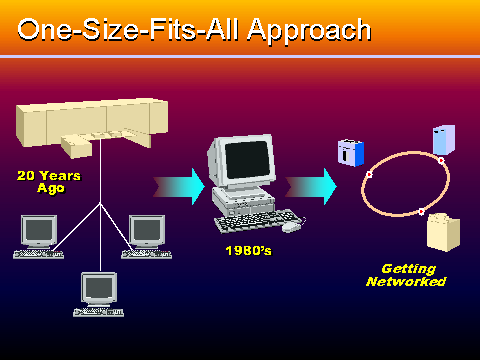 One-Size-Fits-All Approach

20 Years Ago

1980's

Getting Networked